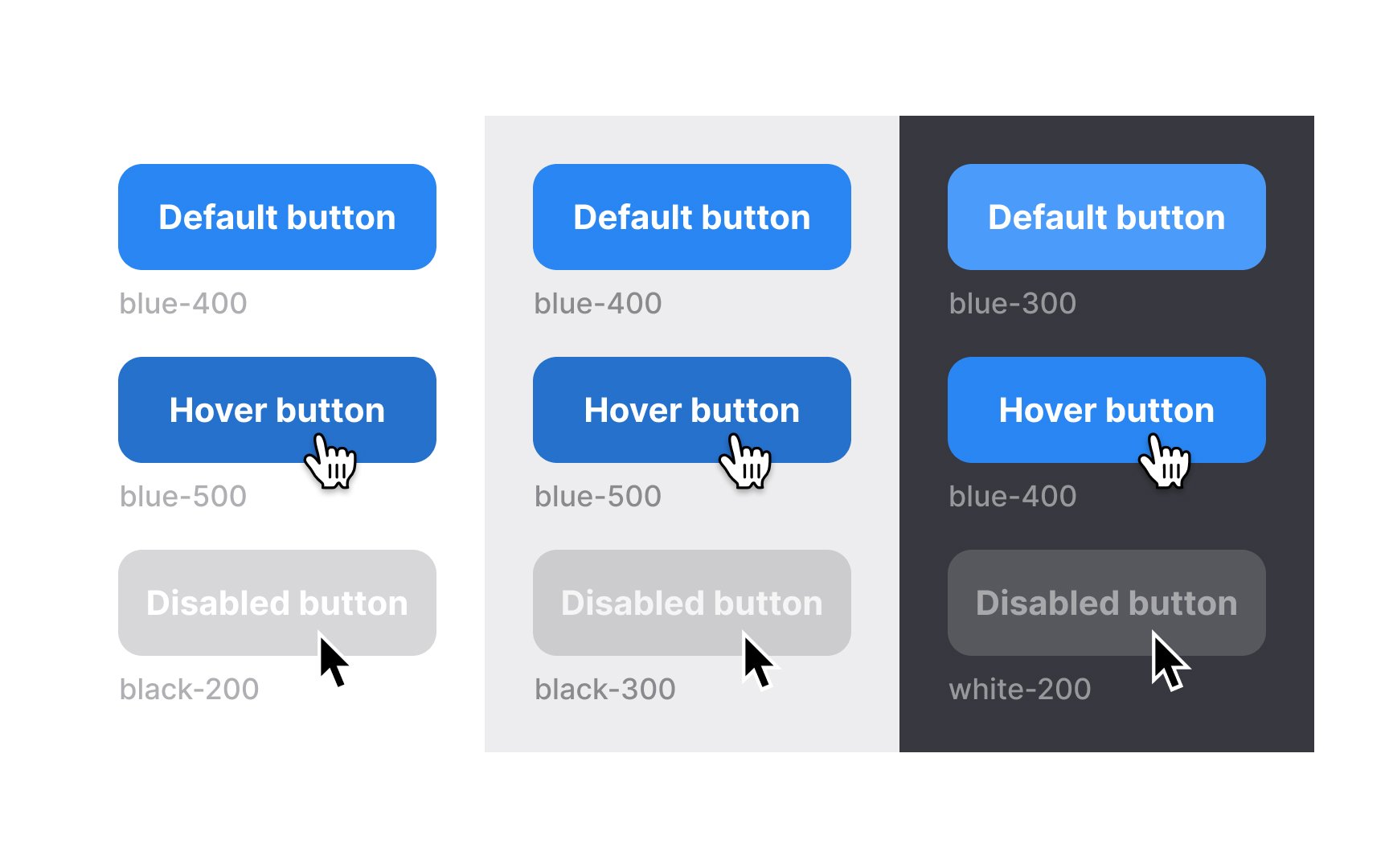 Default button

blue-400

Hover button

blue-500

Disabled button

black-200

Default button

blue-400

Hover button

blue-500

Disabled button

black-300

Default button

blue-300

Hover button

blue-400

Disabled button

white-200